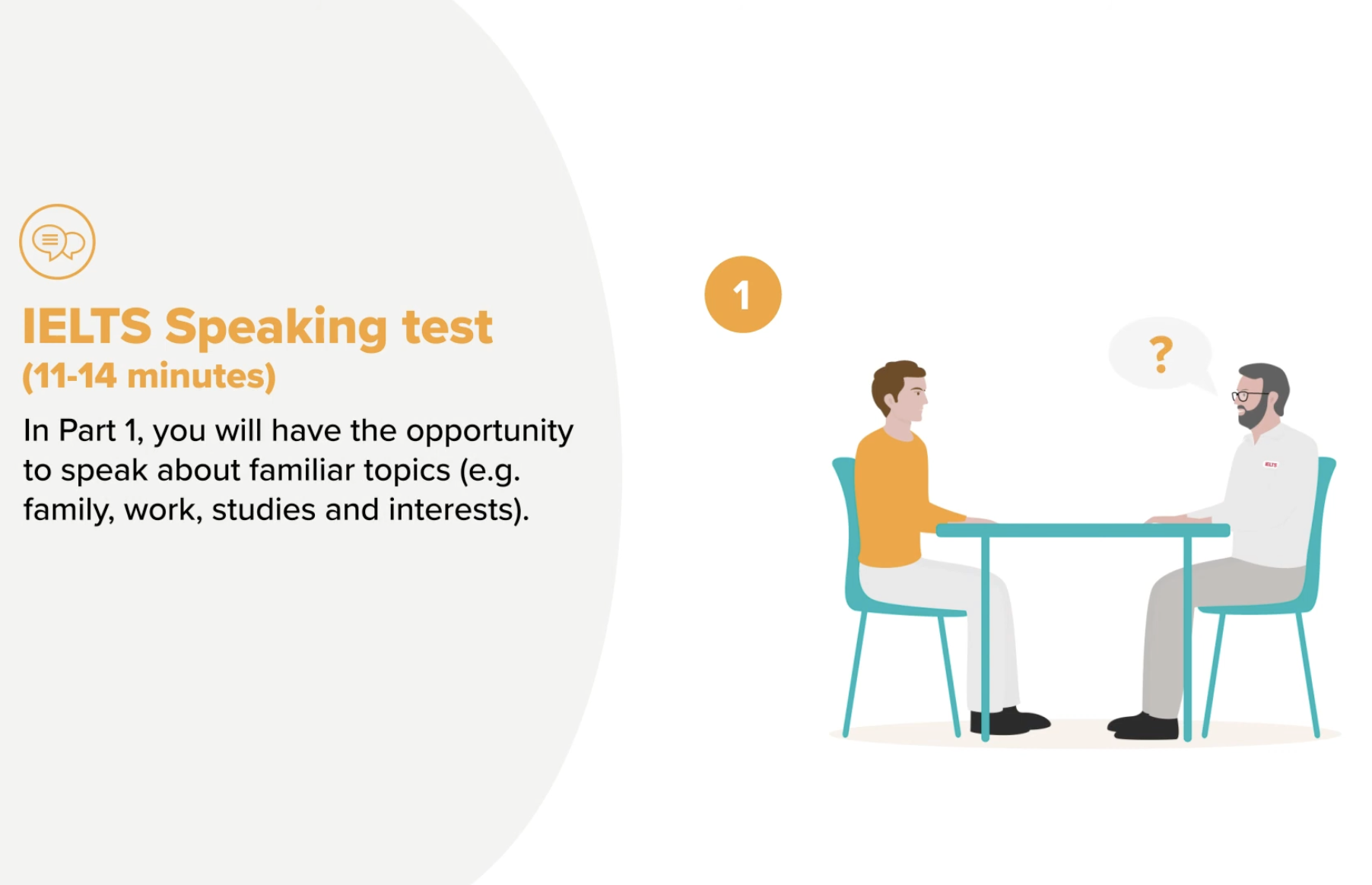 IELTS Speaking test
(11-14 minutes)

In Part 1, you will have the opportunity to speak about familiar topics (e.g. family, work, studies and interests).

1

?

IELTS